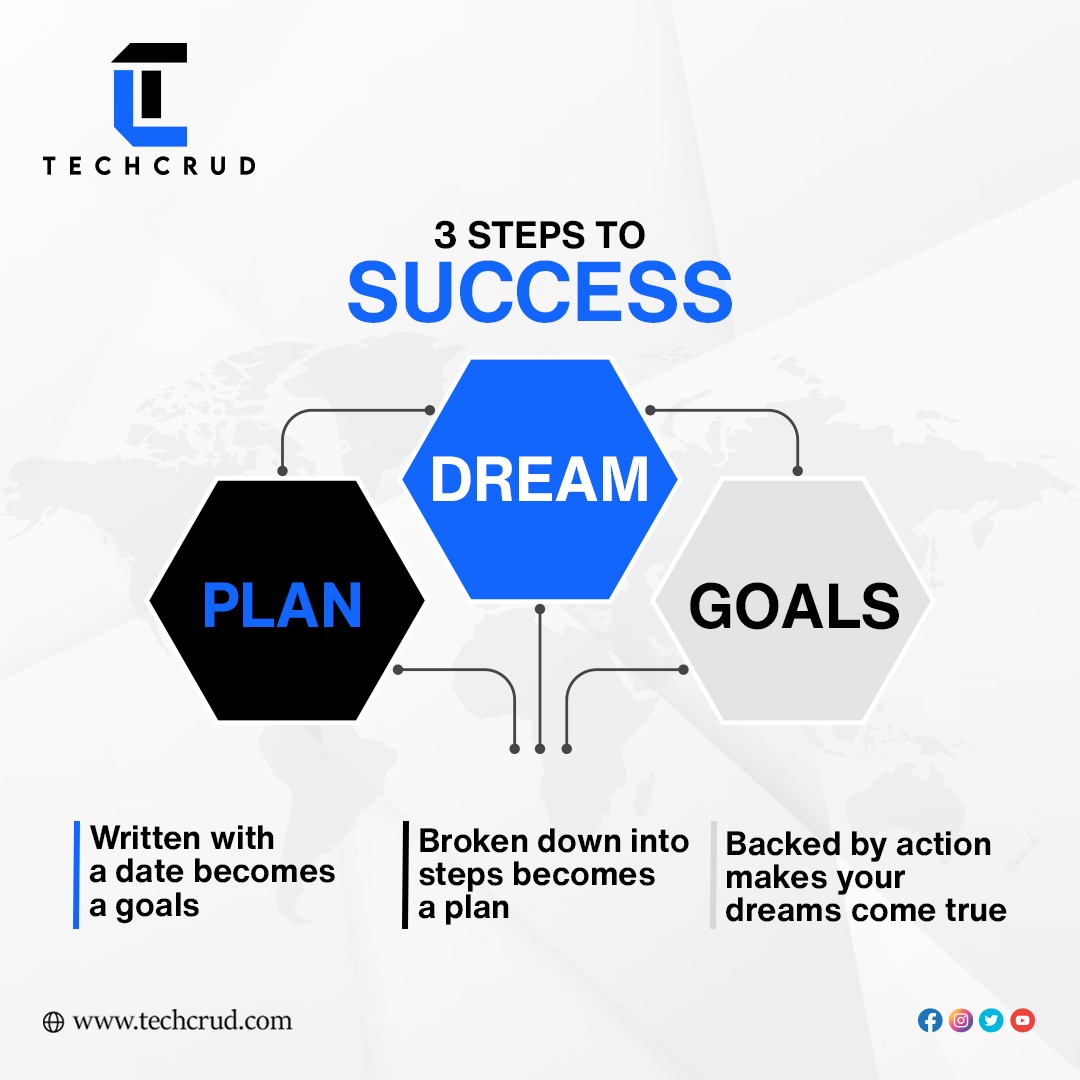 TECHCRUD

3 STEPS TO
SUCCESS

DREAM

PLAN

GOALS

Written with a date becomes a goals

Broken down into steps becomes a plan

Backed by action makes your dreams come true

www.techcrud.com